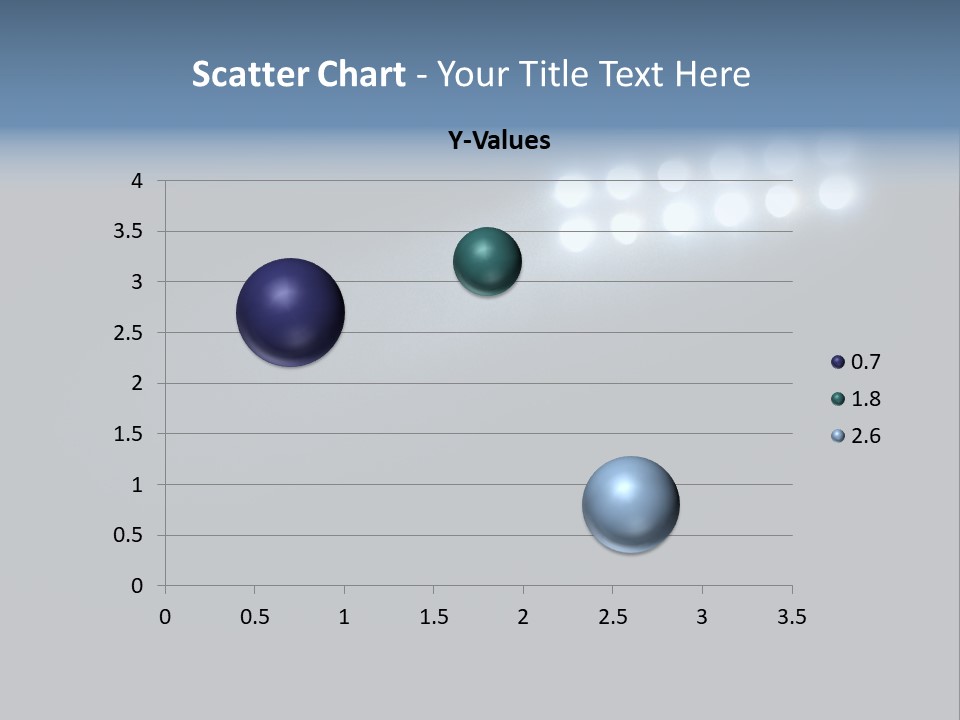 Scatter Chart - Your Title Text Here

Y-Values

4
3.5
3
2.5
2
1.5
1
0.5
0

0 0.5 1 1.5 2 2.5 3 3.5

0.7
1.8
2.6